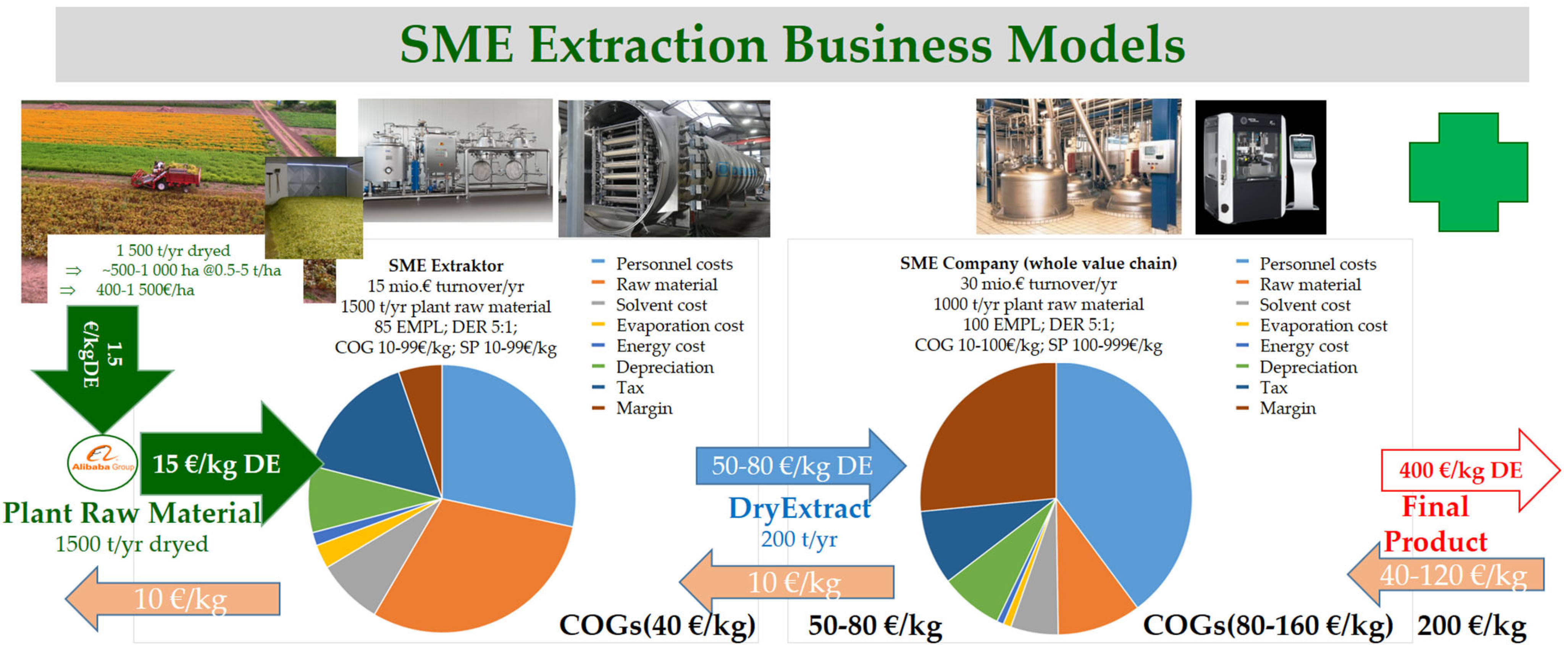 SME Extraction Business Models

1 500 t/yr dryed
⇒ ~500-1 000 ha @0.5-5 t/ha
⇒ 400-1 500€/ha

1.5 €/kgDE

Alibaba Group

15 €/kg DE

Plant Raw Material
1500 t/yr dryed

10 €/kg

SME Extraktor
15 mio.€ turnover/yr
1500 t/yr plant raw material
85 EMPL; DER 5:1;
COG 10-99€/kg; SP 10-99€/kg

Personnel costs
Raw material
Solvent cost
Evaporation cost
Energy cost
Depreciation
Tax
Margin

COGs(40 €/kg)

50-80 €/kg DE

DryExtract
200 t/yr

10 €/kg

50-80 €/kg

SME Company (whole value chain)
30 mio.€ turnover/yr
1000 t/yr plant raw material
100 EMPL; DER 5:1;
COG 10-100€/kg; SP 100-999€/kg

Personnel costs
Raw material
Solvent cost
Evaporation cost
Energy cost
Depreciation
Tax
Margin

COGs(80-160 €/kg)

400 €/kg DE

Final
Product

40-120 €/kg

200 €/kg